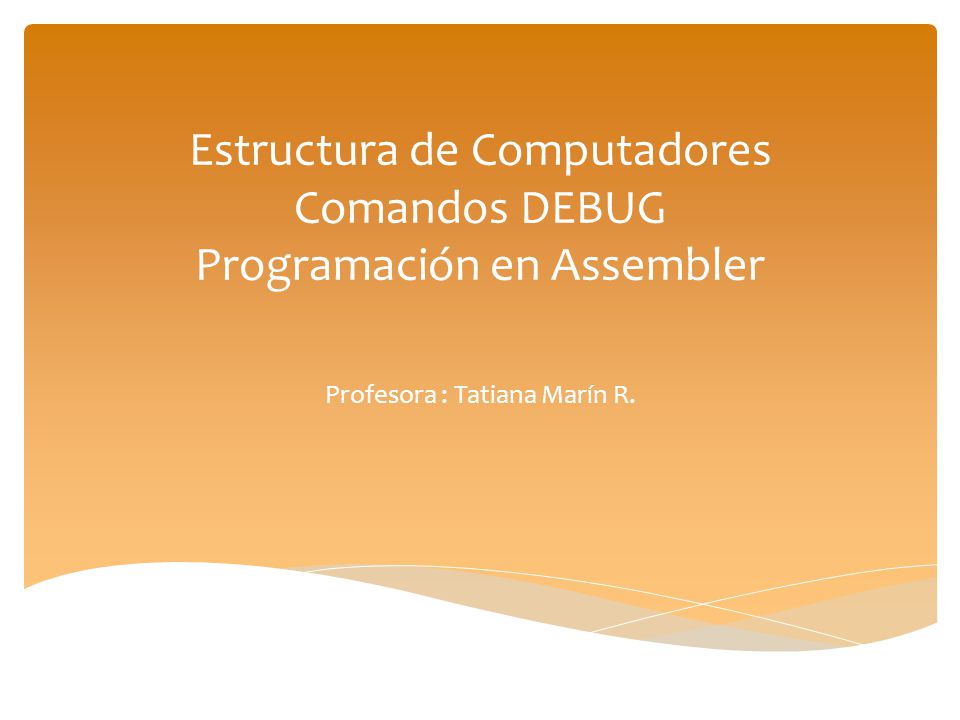 Estructura de Computadores
Comandos DEBUG
Programación en Assembler

Profesora : Tatiana Marín R.